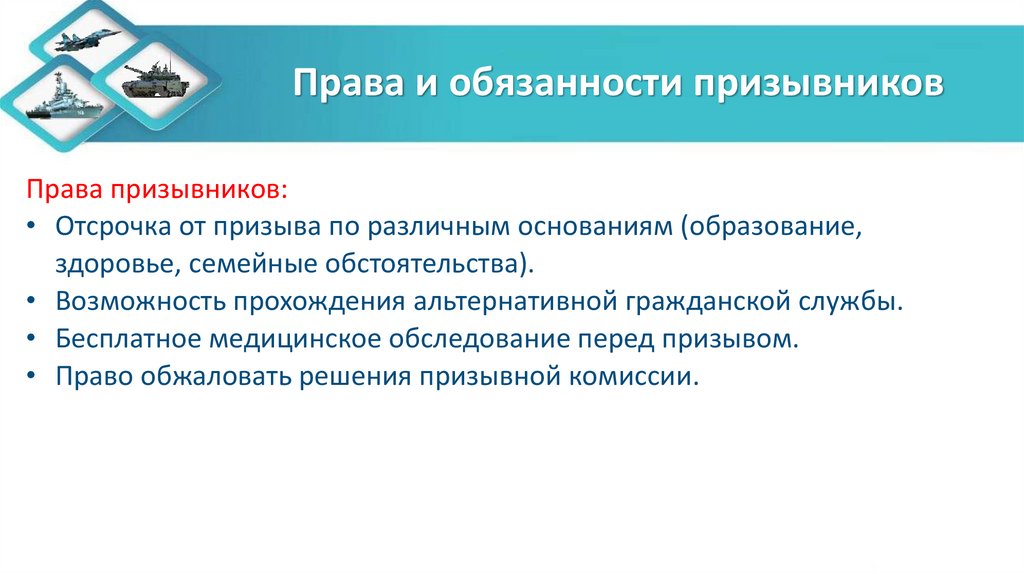 Права и обязанности призывников

Права призывников:

• Отсрочка от призыва по различным основаниям (образование, здоровье, семейные обстоятельства).
• Возможность прохождения альтернативной гражданской службы.
• Бесплатное медицинское обследование перед призывом.
• Право обжаловать решения призывной комиссии.